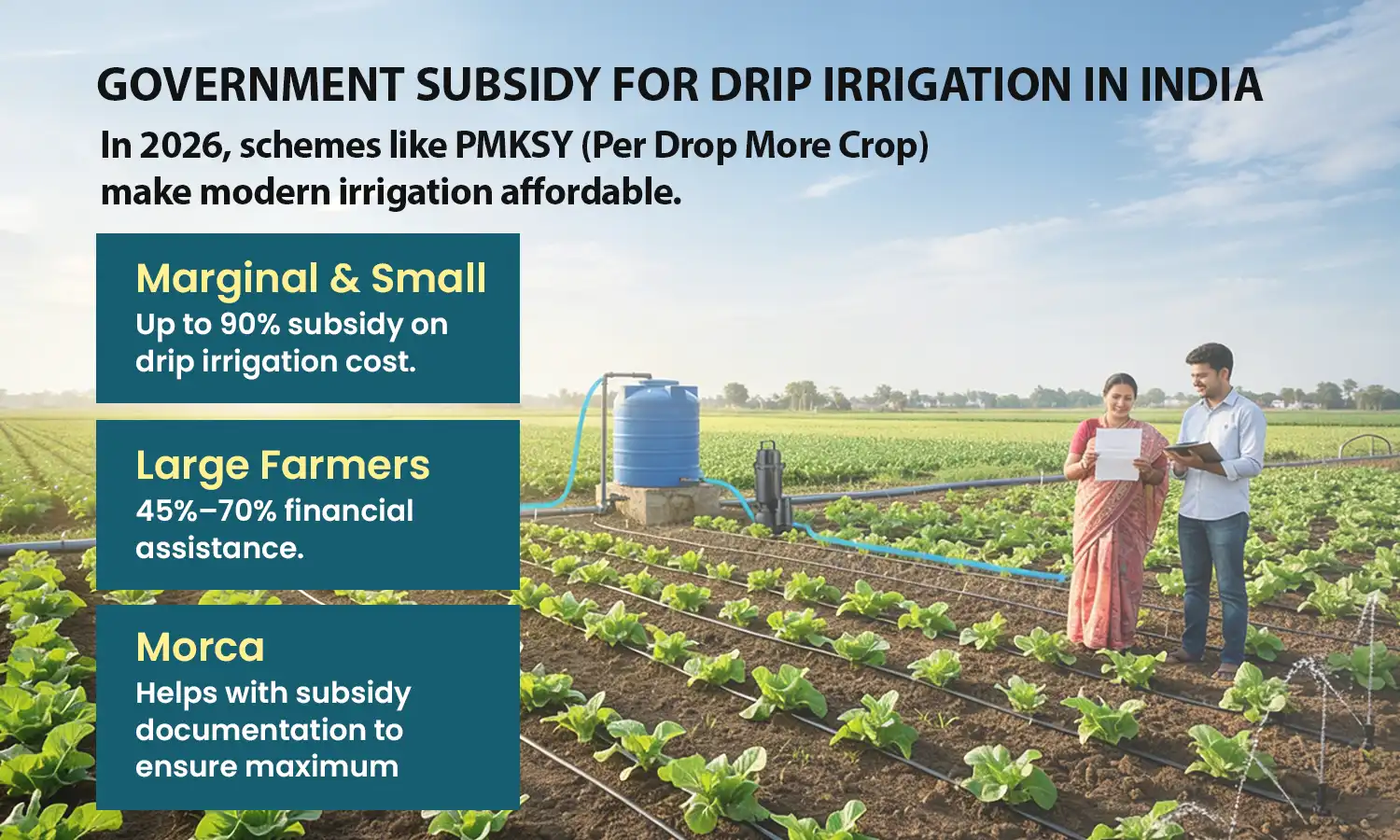 GOVERNMENT SUBSIDY FOR DRIP IRRIGATION IN INDIA

In 2026, schemes like PMKSY (Per Drop More Crop) make modern irrigation affordable.

Marginal & Small
Up to 90% subsidy on drip irrigation cost.

Large Farmers
45%–70% financial assistance.

Morca
Helps with subsidy documentation to ensure maximum